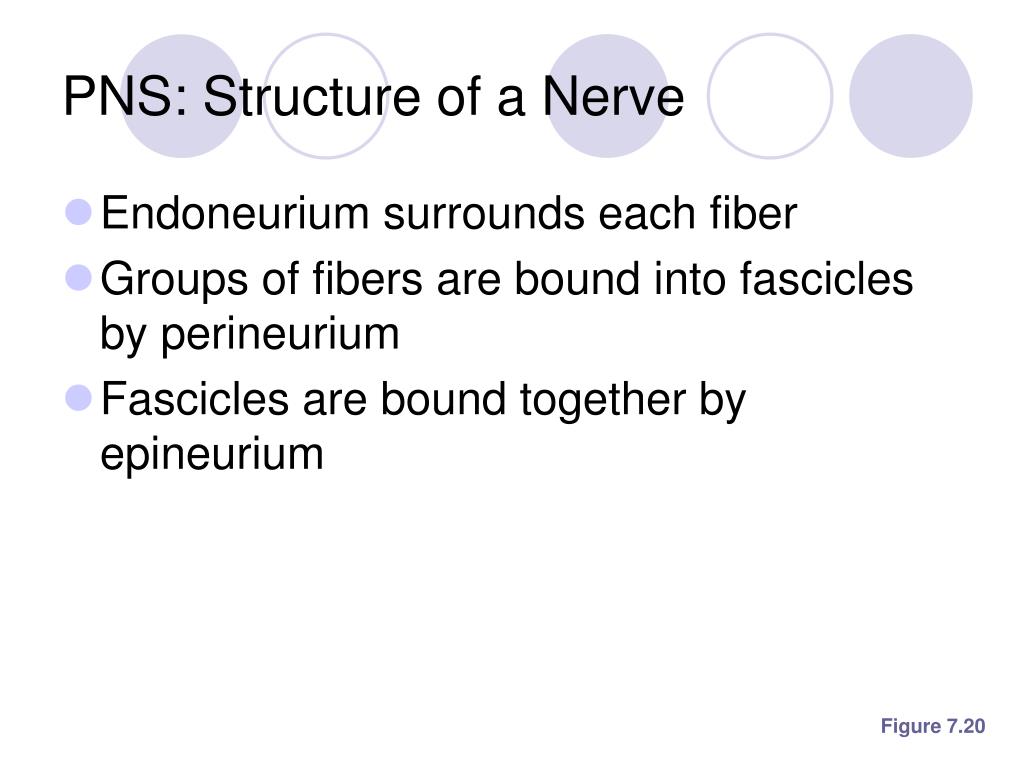 PNS: Structure of a Nerve

Endoneurium surrounds each fiber

Groups of fibers are bound into fascicles by perineurium

Fascicles are bound together by epineurium

Figure 7.20